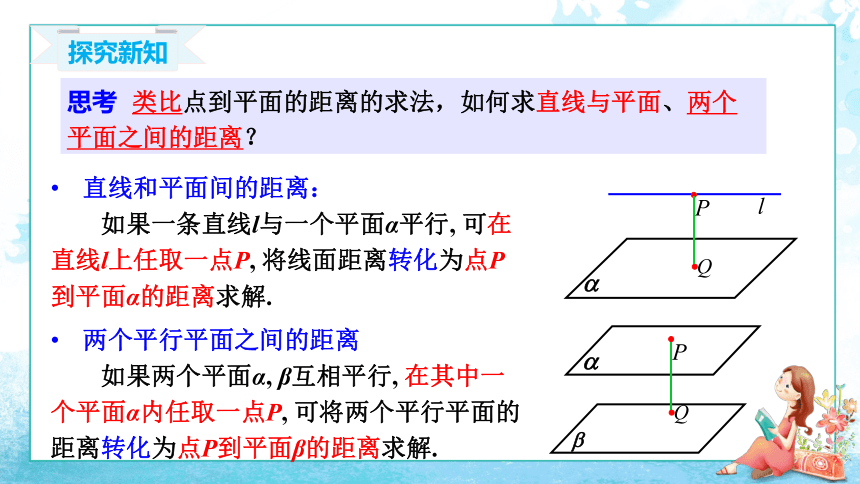 探究新知

思考 类比点到平面的距离的求法，如何求直线与平面、两个平面之间的距离？

• 直线和平面间的距离：

如果一条直线$l$与一个平面$\alpha$平行, 可在直线$l$上任取一点$P$, 将线面距离转化为点$P$到平面$\alpha$的距离求解.

• 两个平行平面之间的距离

如果两个平面$\alpha$, $\beta$互相平行, 在其中一个平面$\alpha$内任取一点$P$, 可将两个平行平面的距离转化为点$P$到平面$\beta$的距离求解.

$P$ $l$ $Q$ $\alpha$

$P$ $\alpha$ $Q$ $\beta$